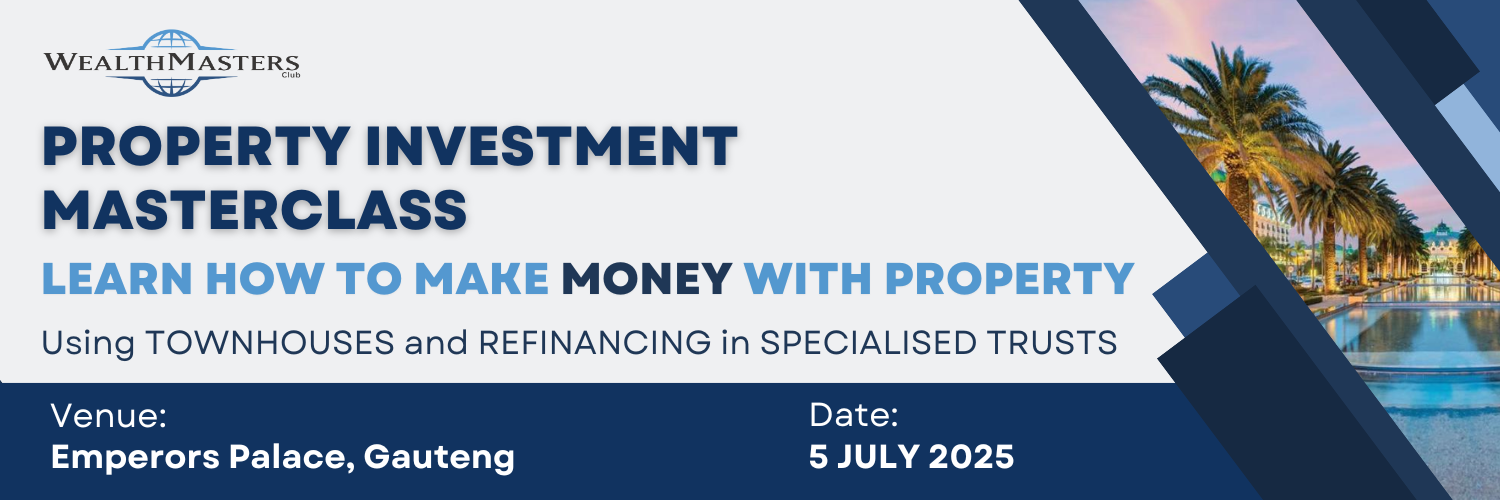 WEALTHMASTERS
Club

PROPERTY INVESTMENT MASTERCLASS

LEARN HOW TO MAKE MONEY WITH PROPERTY

Using TOWNHOUSES and REFINANCING in SPECIALISED TRUSTS

Venue:
Emperors Palace, Gauteng

Date:
5 JULY 2025